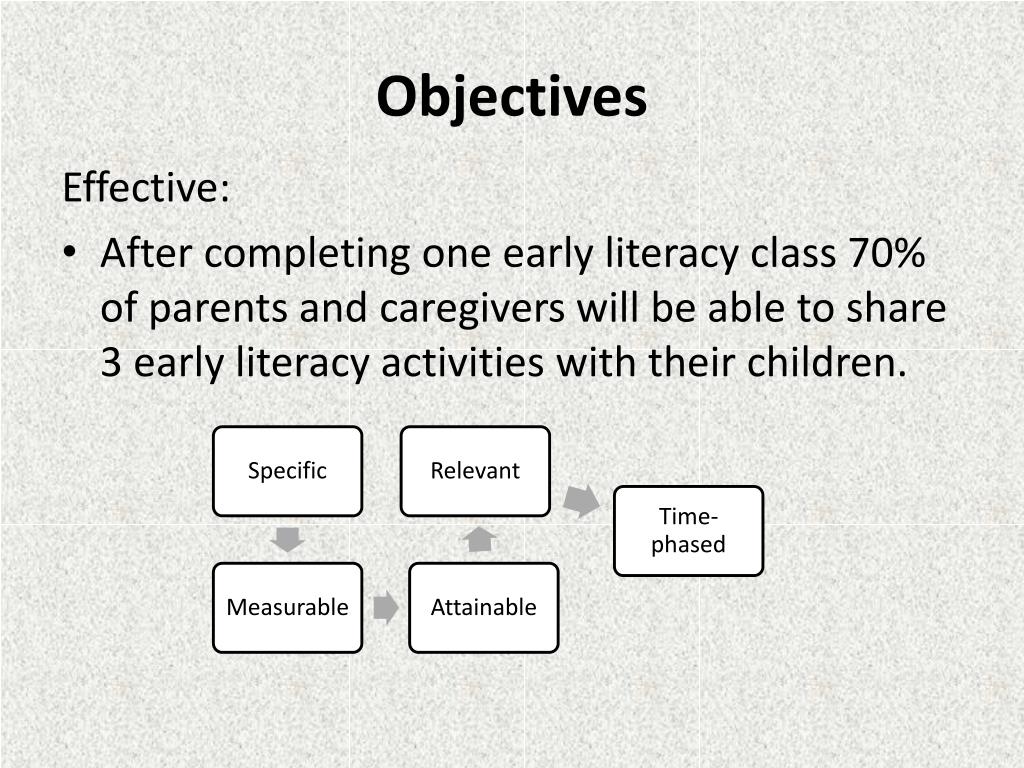 Objectives

Effective:

• After completing one early literacy class 70% of parents and caregivers will be able to share 3 early literacy activities with their children.

Specific

Measurable

Attainable

Relevant

Time-phased